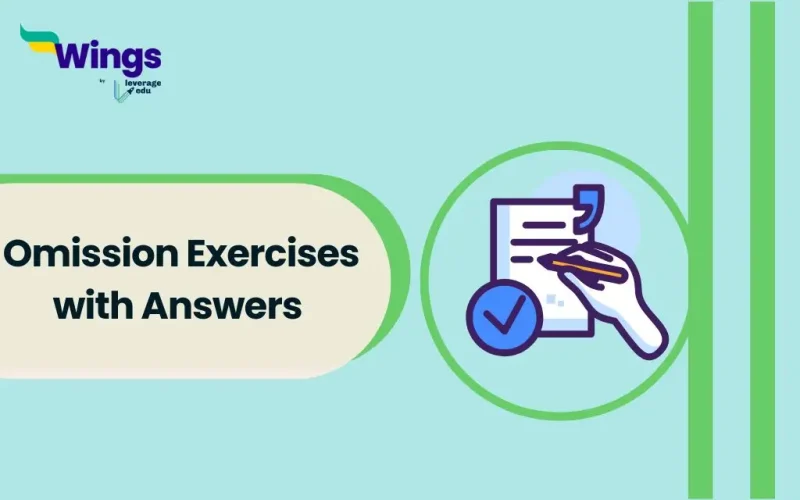 Wings
by
leverage
edu

Omission Exercises with Answers